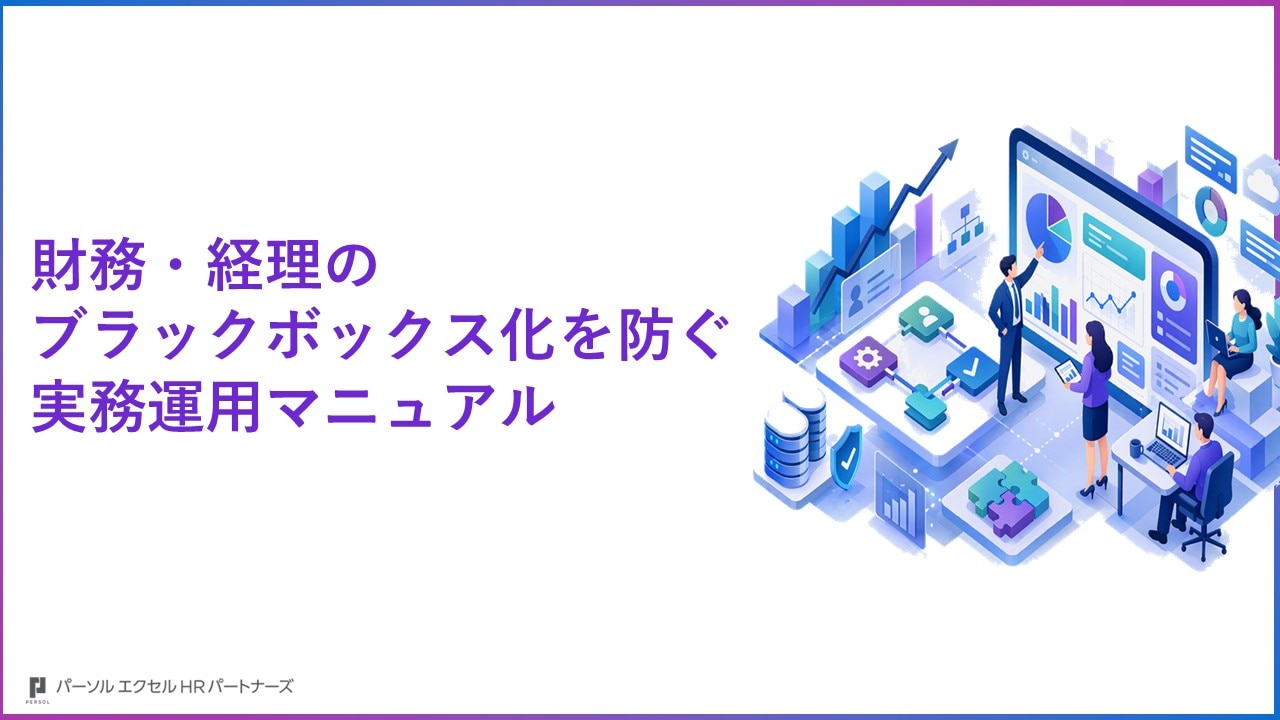 財務・経理の
ブラックボックス化を防ぐ
実務運用マニュアル

PERSOL パーソル エクセル HR パートナーズ